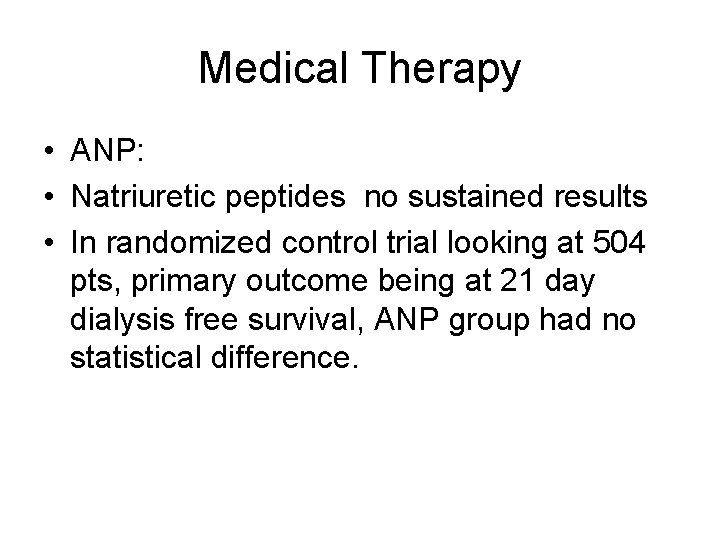 Medical Therapy

• ANP:
• Natriuretic peptides  no sustained results
• In randomized control trial looking at 504 pts, primary outcome being at 21 day dialysis free survival, ANP group had no statistical difference.